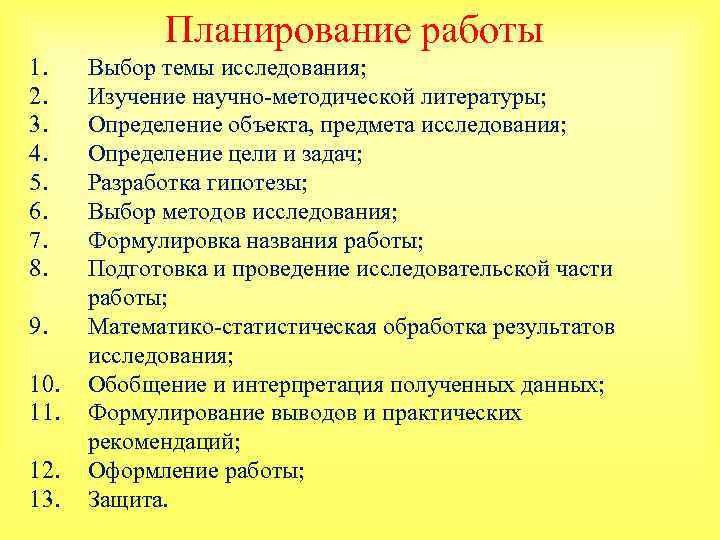 Планирование работы

1. Выбор темы исследования;
2. Изучение научно-методической литературы;
3. Определение объекта, предмета исследования;
4. Определение цели и задач;
5. Разработка гипотезы;
6. Выбор методов исследования;
7. Формулировка названия работы;
8. Подготовка и проведение исследовательской части работы;
9. Математико-статистическая обработка результатов исследования;
10. Обобщение и интерпретация полученных данных;
11. Формулирование выводов и практических рекомендаций;
12. Оформление работы;
13. Защита.